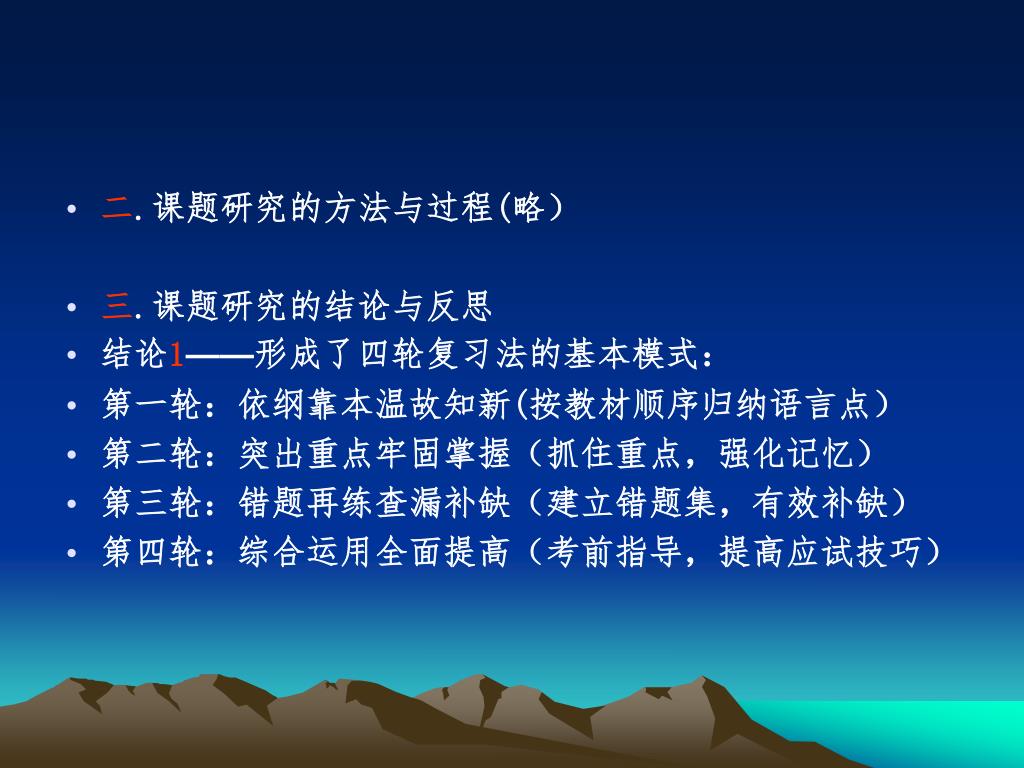 • 二. 课题研究的方法与过程(略）

• 三. 课题研究的结论与反思
• 结论1——形成了四轮复习法的基本模式：
• 第一轮：依纲靠本温故知新(按教材顺序归纳语言点）
• 第二轮：突出重点牢固掌握（抓住重点，强化记忆）
• 第三轮：错题再练查漏补缺（建立错题集，有效补缺）
• 第四轮：综合运用全面提高（考前指导，提高应试技巧）